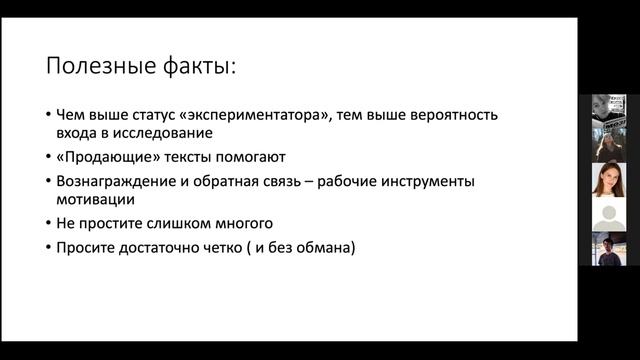 Полезные факты:

• Чем выше статус «экспериментатора», тем выше вероятность входа в исследование
• «Продающие» тексты помогают
• Вознаграждение и обратная связь – рабочие инструменты мотивации
• Не простите слишком многого
• Просите достаточно четко ( и без обмана)